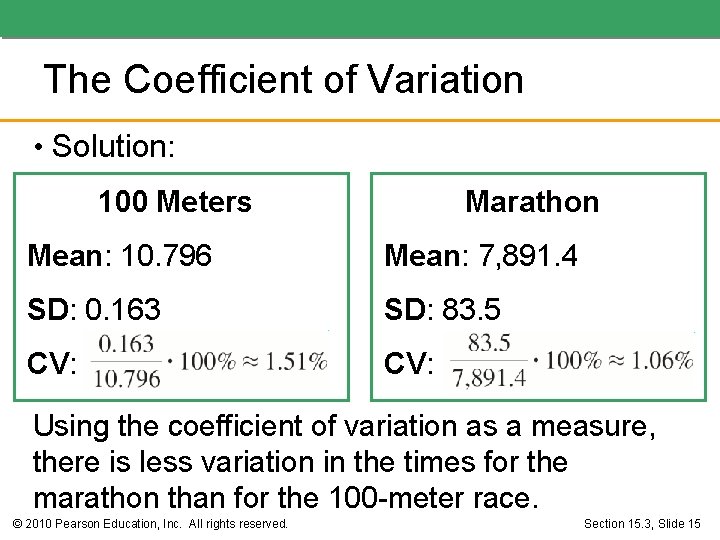 The Coefficient of Variation

• Solution:

100 Meters

Mean: 10.796

SD: 0.163

CV: $\frac{0.163}{10.796} \cdot 100\% \approx 1.51\%$

Marathon

Mean: 7,891.4

SD: 83.5

CV: $\frac{83.5}{7,891.4} \cdot 100\% \approx 1.06\%$

Using the coefficient of variation as a measure, there is less variation in the times for the marathon than for the 100-meter race.

© 2010 Pearson Education, Inc. All rights reserved.

Section 15.3, Slide 15